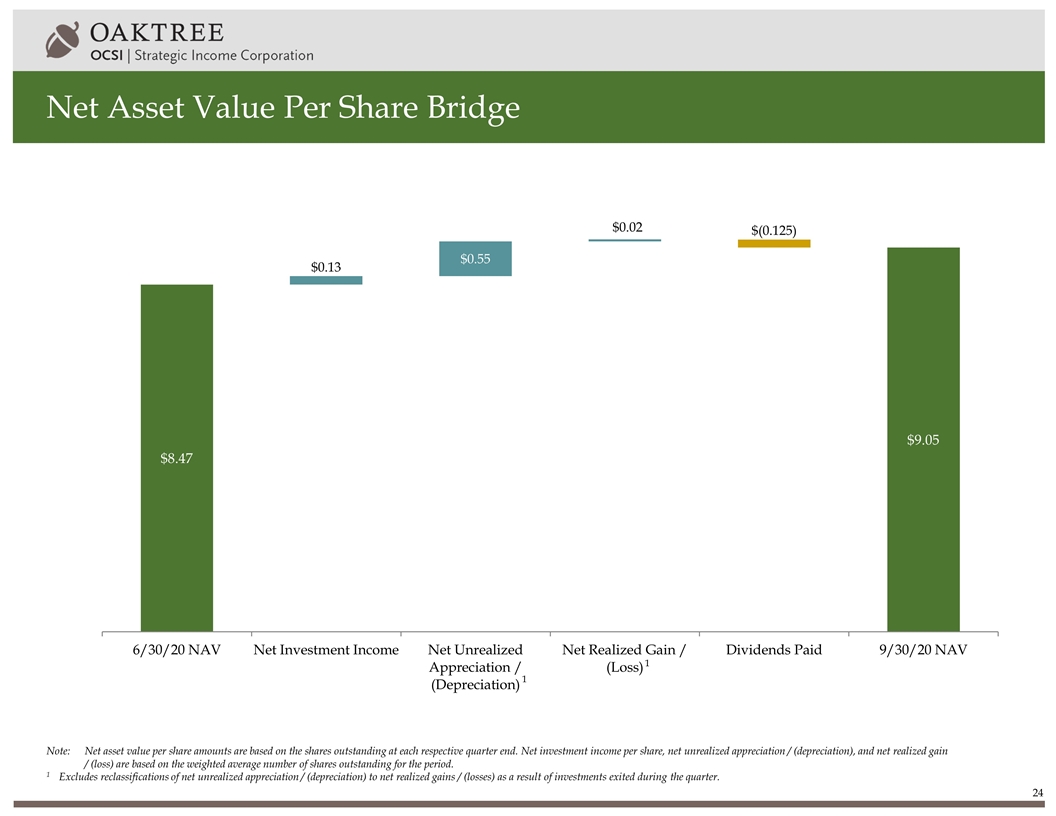 OAKTREE
OCSI | Strategic Income Corporation

Net Asset Value Per Share Bridge

$8.47

$0.13

$0.55

$0.02

$(0.125)

$9.05

6/30/20 NAV

Net Investment Income

Net Unrealized Appreciation / (Depreciation) $^1$

Net Realized Gain / (Loss) $^1$

Dividends Paid

9/30/20 NAV

Note: Net asset value per share amounts are based on the shares outstanding at each respective quarter end. Net investment income per share, net unrealized appreciation / (depreciation), and net realized gain / (loss) are based on the weighted average number of shares outstanding for the period.

$^1$ Excludes reclassifications of net unrealized appreciation / (depreciation) to net realized gains / (losses) as a result of investments exited during the quarter.

24